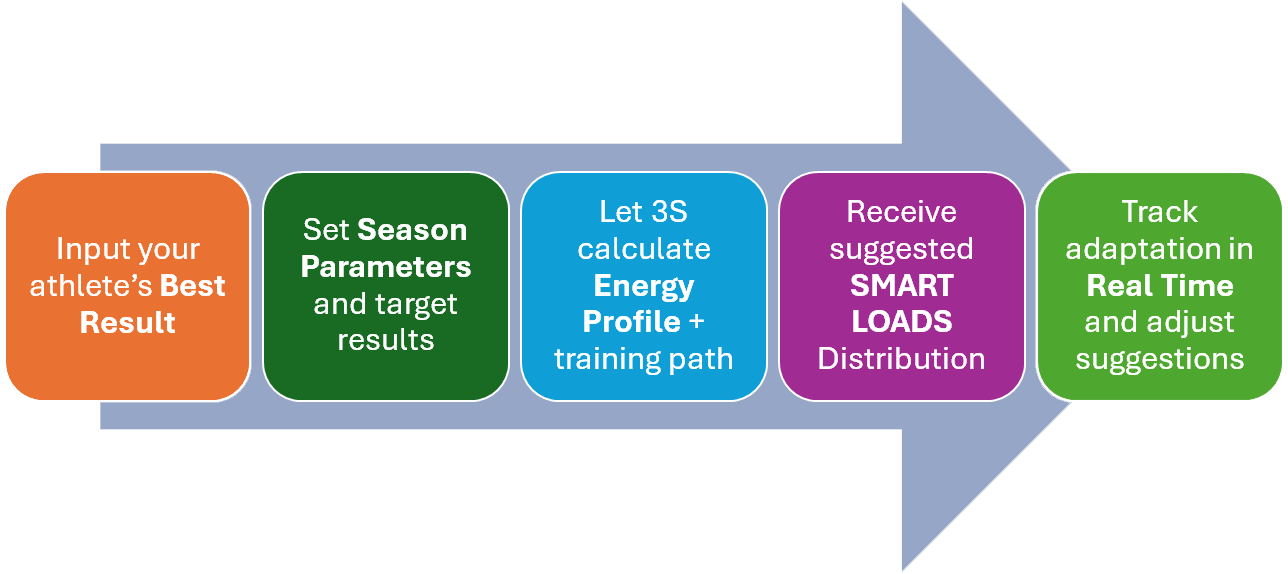 Input your athlete's Best Result

Set Season Parameters and target results

Let 3S calculate Energy Profile + training path

Receive suggested SMART LOADS Distribution

Track adaptation in Real Time and adjust suggestions